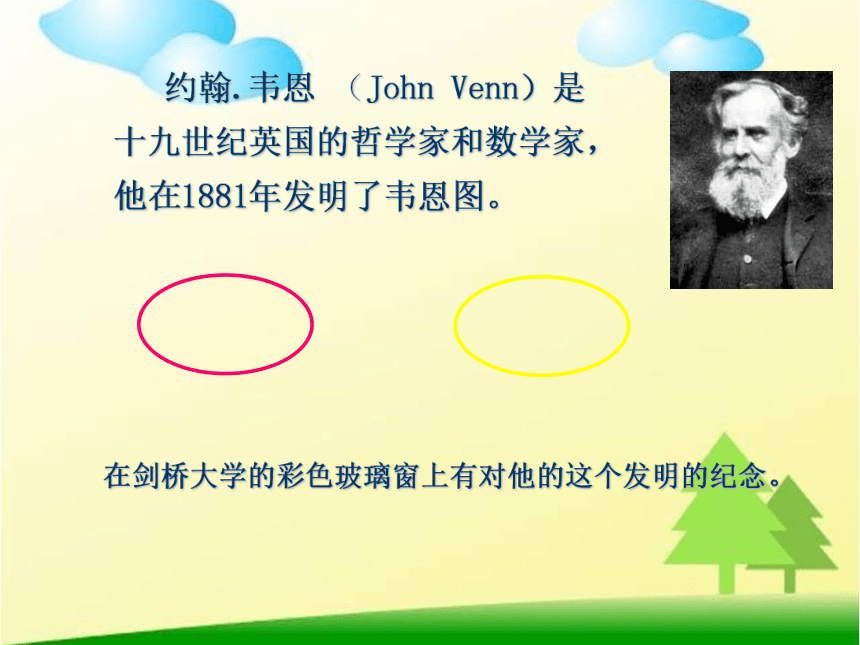 约翰.韦恩 （John Venn）是十九世纪英国的哲学家和数学家，他在1881年发明了韦恩图。

在剑桥大学的彩色玻璃窗上有对他的这个发明的纪念。